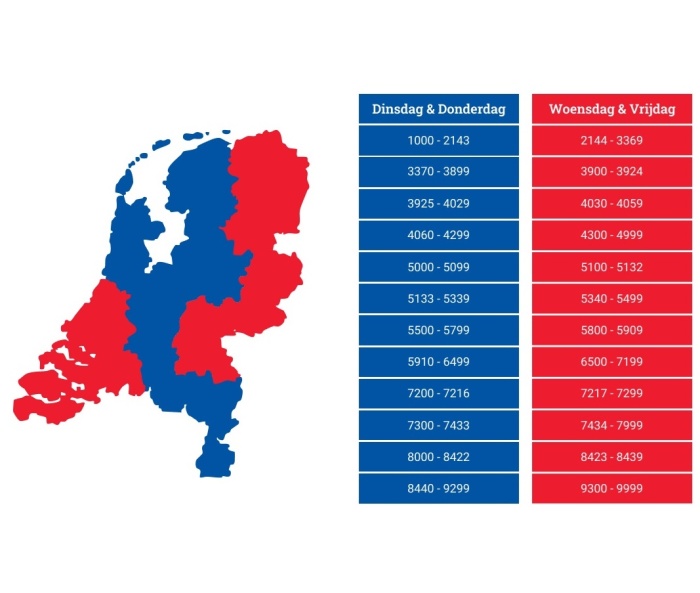 | Dinsdag & Donderdag | Woensdag & Vrijdag |
|---|---|
| 1000 - 2143 | 2144 - 3369 |
| 3370 - 3899 | 3900 - 3924 |
| 3925 - 4029 | 4030 - 4059 |
| 4060 - 4299 | 4300 - 4999 |
| 5000 - 5099 | 5100 - 5132 |
| 5133 - 5339 | 5340 - 5499 |
| 5500 - 5799 | 5800 - 5909 |
| 5910 - 6499 | 6500 - 7199 |
| 7200 - 7216 | 7217 - 7299 |
| 7300 - 7433 | 7434 - 7999 |
| 8000 - 8422 | 8423 - 8439 |
| 8440 - 9299 | 9300 - 9999 |